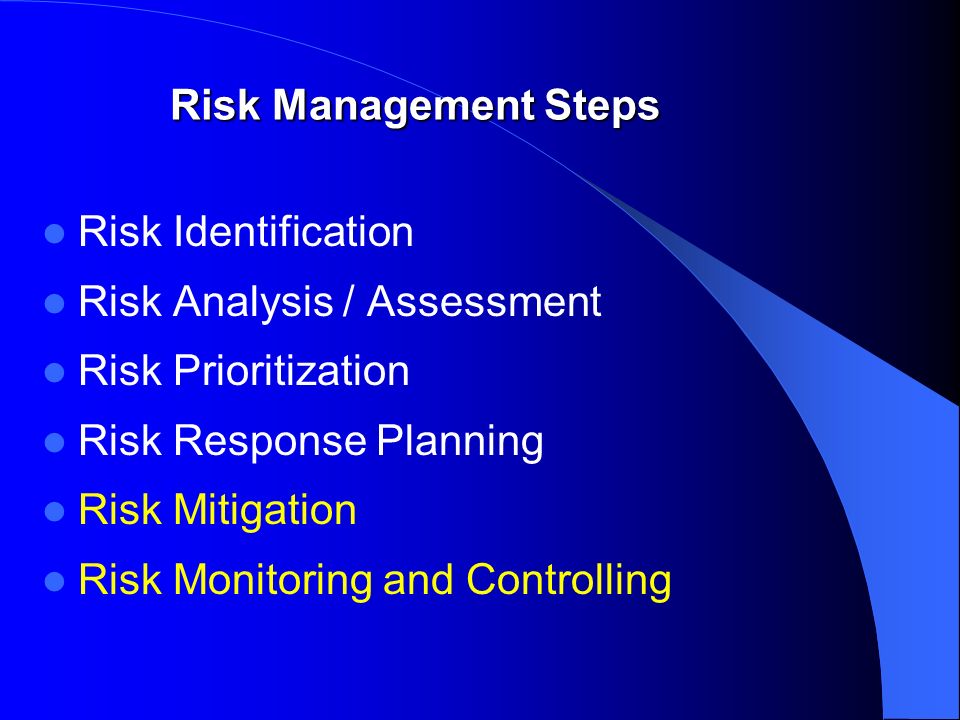 Risk Management Steps

- Risk Identification
- Risk Analysis / Assessment
- Risk Prioritization
- Risk Response Planning
- Risk Mitigation
- Risk Monitoring and Controlling